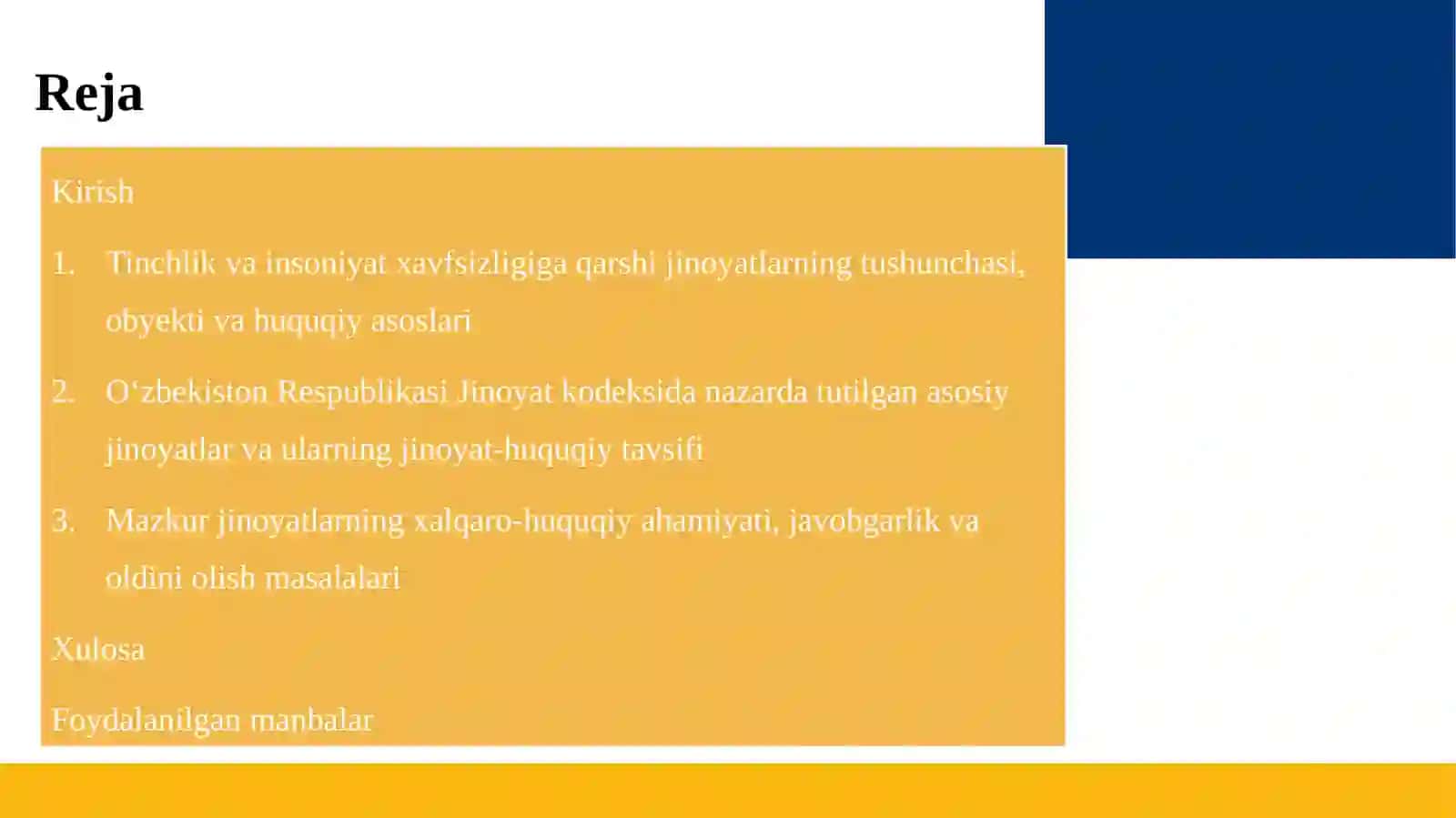 Reja

Kirish

1. Tinchlik va insoniyat xavfsizligiga qarshi jinoyatlarning tushunchasi, obyekti va huquqiy asoslari

2. O‘zbekiston Respublikasi Jinoyat kodeksida nazarda tutilgan asosiy jinoyatlar va ularning jinoyat-huquqiy tavsifi

3. Mazkur jinoyatlarning xalqaro-huquqiy ahamiyati, javobgarlik va oldini olish masalalari

Xulosa

Foydalanilgan manbalar